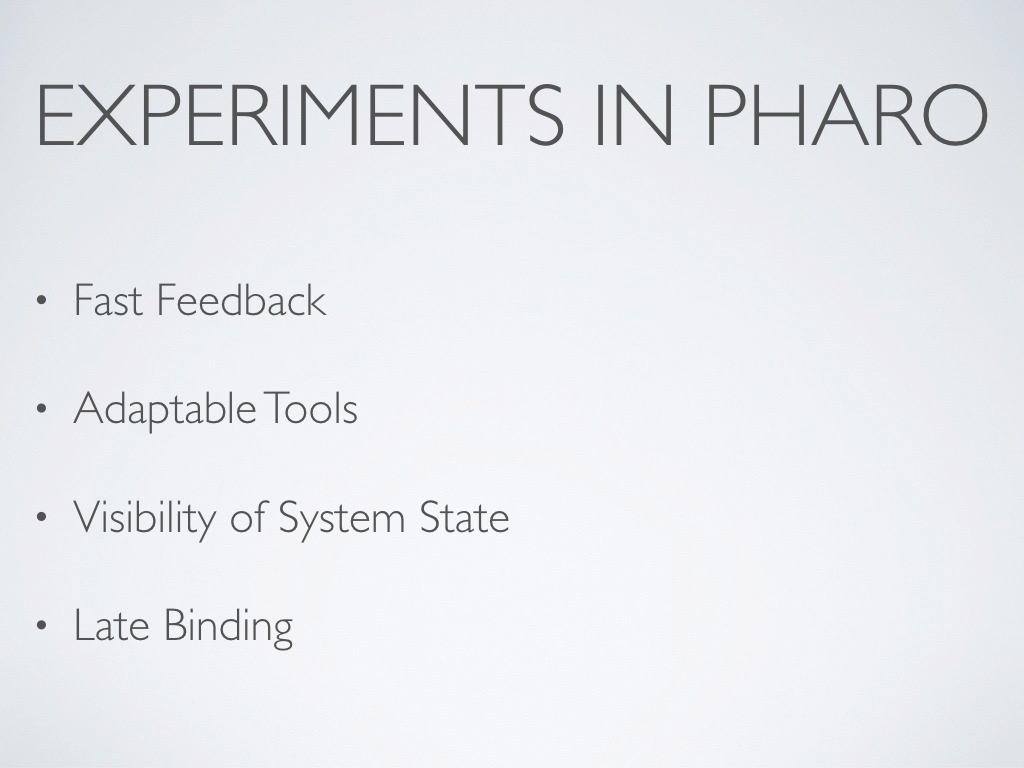 EXPERIMENTS IN PHARO

• Fast Feedback

• Adaptable Tools

• Visibility of System State

• Late Binding